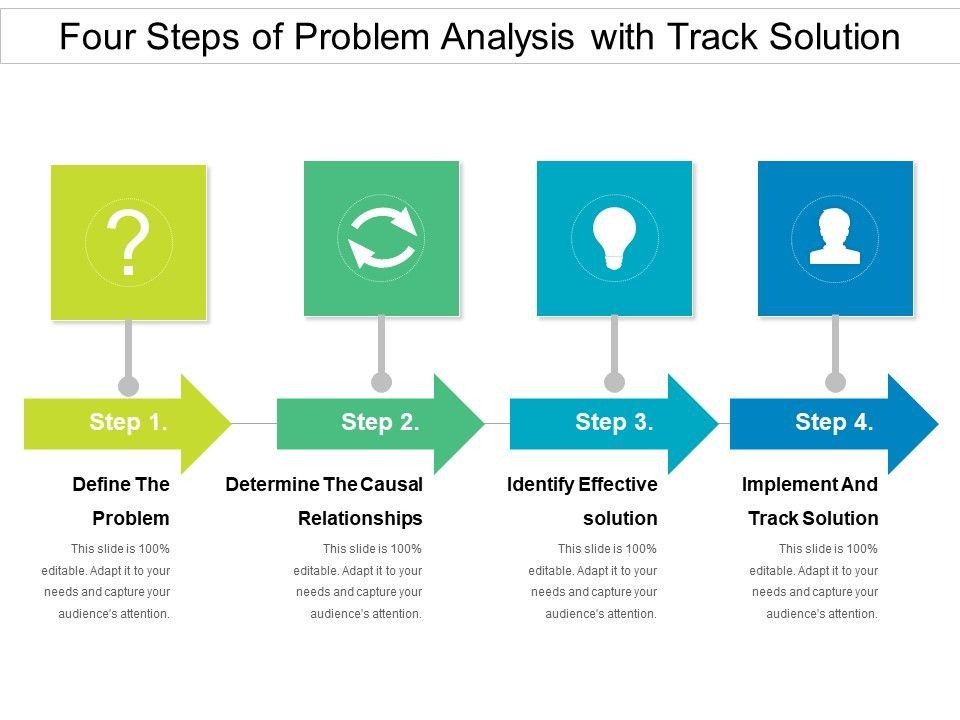 Four Steps of Problem Analysis with Track Solution

?

Step 1.

Define The Problem

This slide is 100% editable. Adapt it to your needs and capture your audience's attention.

Step 2.

Determine The Causal Relationships

This slide is 100% editable. Adapt it to your needs and capture your audience's attention.

Step 3.

Identify Effective solution

This slide is 100% editable. Adapt it to your needs and capture your audience's attention.

Step 4.

Implement And Track Solution

This slide is 100% editable. Adapt it to your needs and capture your audience's attention.